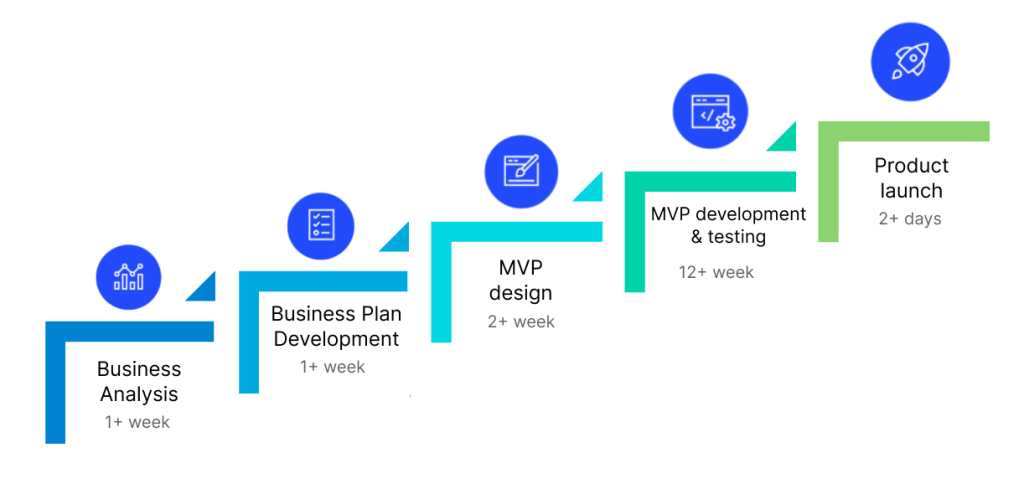 Business Analysis
1+ week

Business Plan Development
1+ week

MVP design
2+ week

MVP development & testing
12+ week

Product launch
2+ days